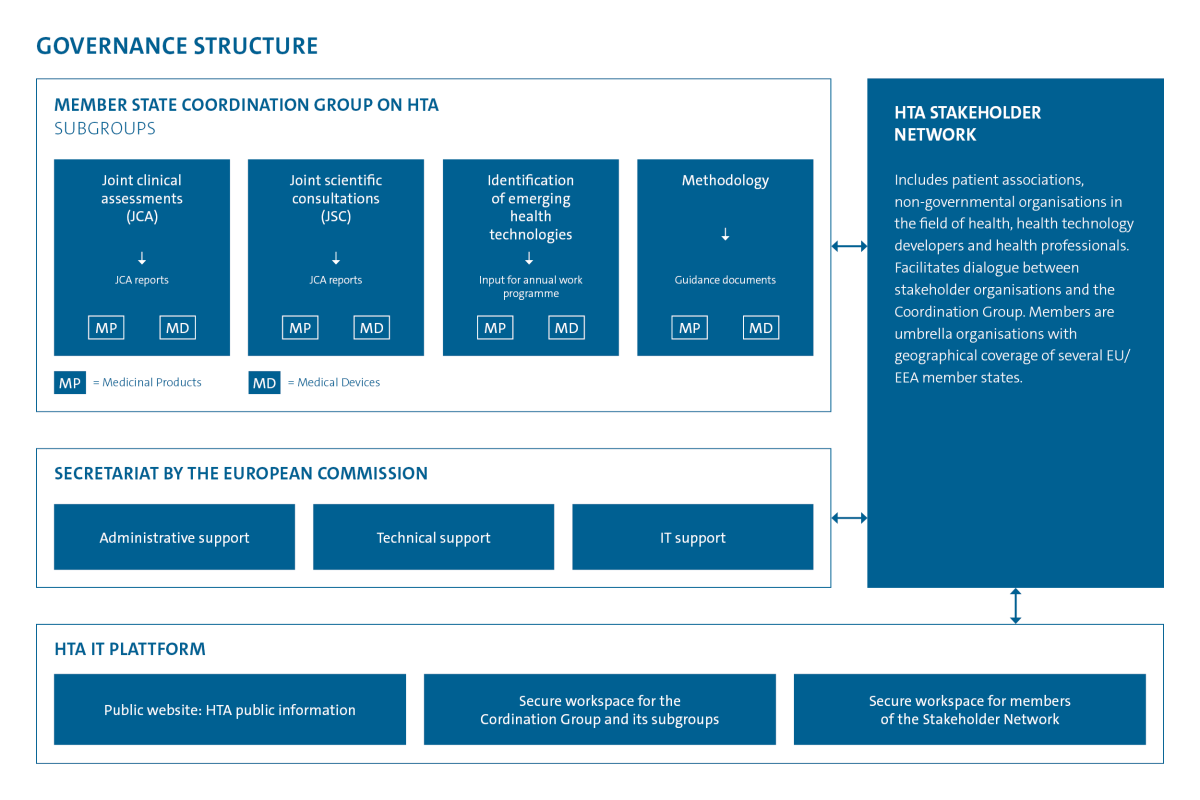 GOVERNANCE STRUCTURE

MEMBER STATE COORDINATION GROUP ON HTA
SUBGROUPS

Joint clinical assessments (JCA)
↓
JCA reports
MP MD

Joint scientific consultations (JSC)
↓
JCA reports
MP MD

Identification of emerging health technologies
↓
Input for annual work programme
MP MD

Methodology
↓
Guidance documents
MP MD

MP = Medicinal Products
MD = Medical Devices

HTA STAKEHOLDER NETWORK

Includes patient associations, non-governmental organisations in the field of health, health technology developers and health professionals. Facilitates dialogue between stakeholder organisations and the Coordination Group. Members are umbrella organisations with geographical coverage of several EU/EEA member states.

SECRETARIAT BY THE EUROPEAN COMMISSION

Administrative support

Technical support

IT support

HTA IT PLATTFORM

Public website: HTA public information

Secure workspace for the Cordination Group and its subgroups

Secure workspace for members of the Stakeholder Network